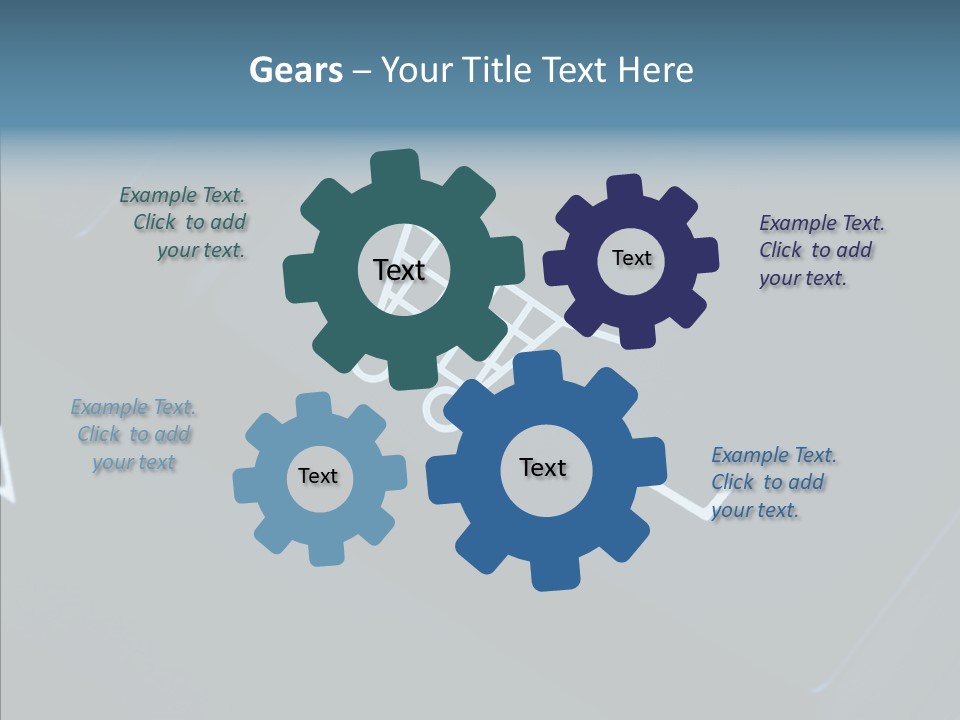 Gears – Your Title Text Here

Example Text. Click to add your text.

Text

Text

Example Text. Click to add your text.

Example Text. Click to add your text

Text

Text

Example Text. Click to add your text.